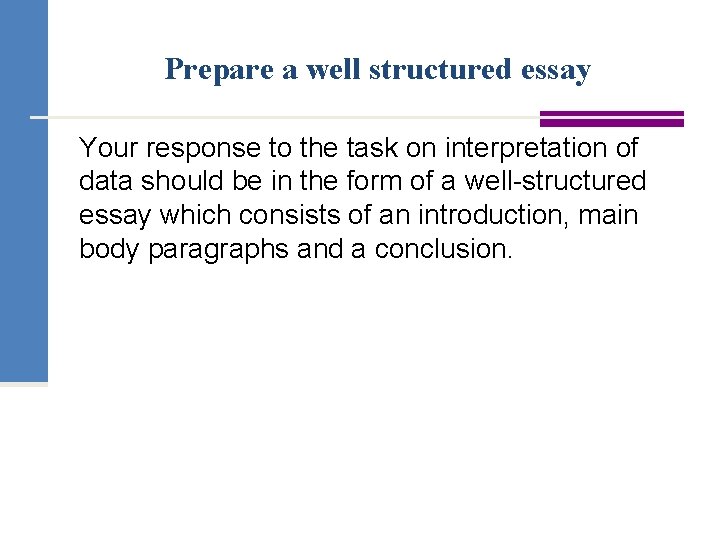 Prepare a well structured essay

Your response to the task on interpretation of data should be in the form of a well-structured essay which consists of an introduction, main body paragraphs and a conclusion.